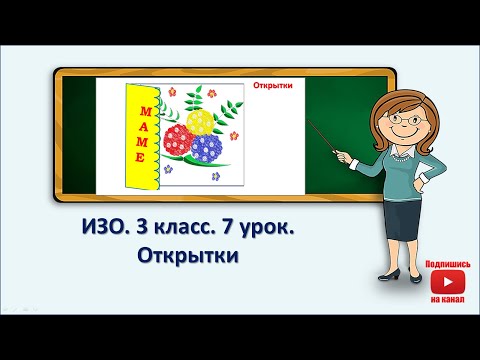 МАМЕ

Открытки

ИЗО. 3 класс. 7 урок.
Открытки

Подпишись
на канал